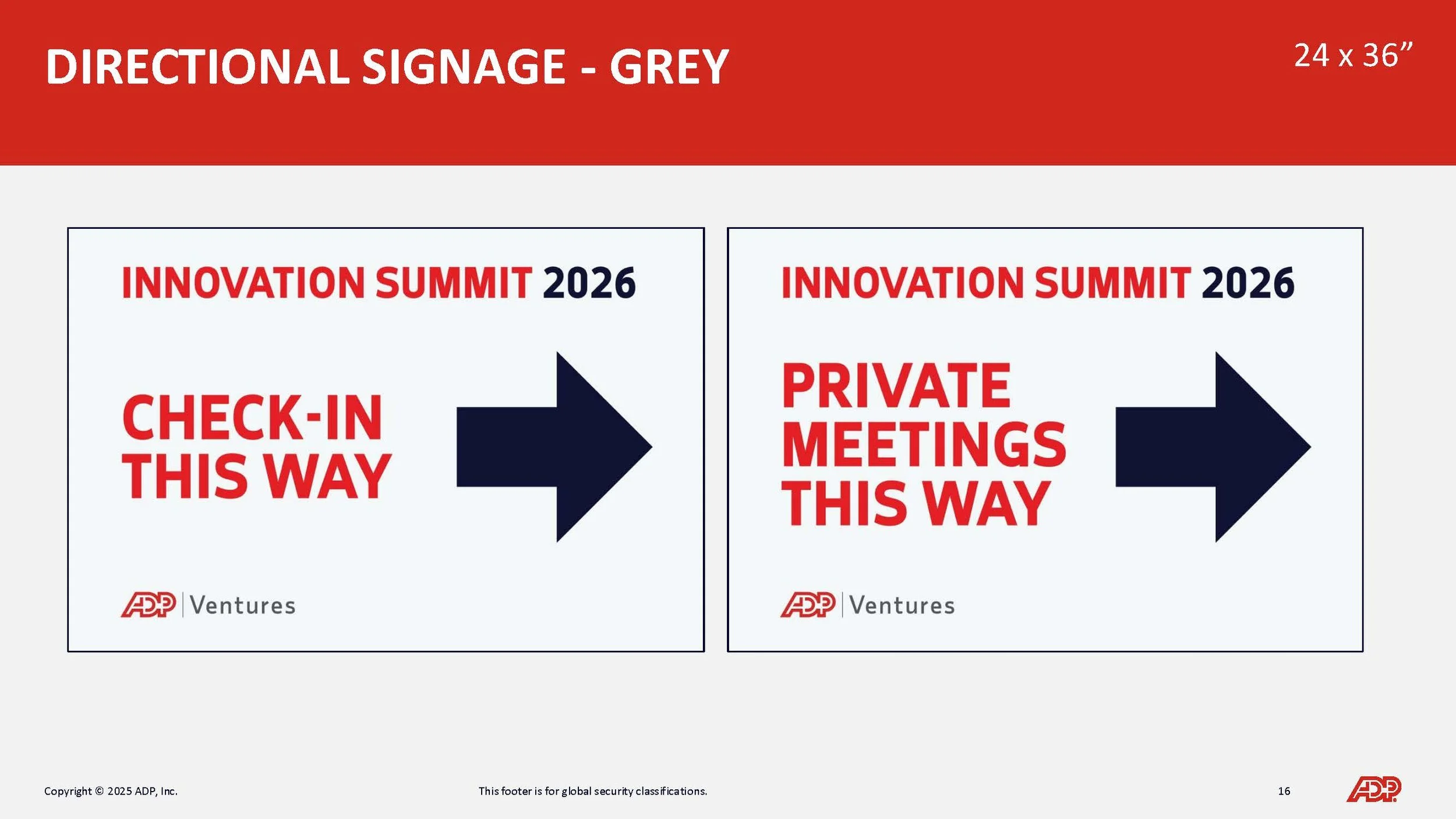 DIRECTIONAL SIGNAGE - GREY

24 x 36”

INNOVATION SUMMIT 2026

CHECK-IN THIS WAY

ADP | Ventures

INNOVATION SUMMIT 2026

PRIVATE MEETINGS THIS WAY

ADP | Ventures

Copyright © 2025 ADP, Inc.

This footer is for global security classifications.

16

ADP